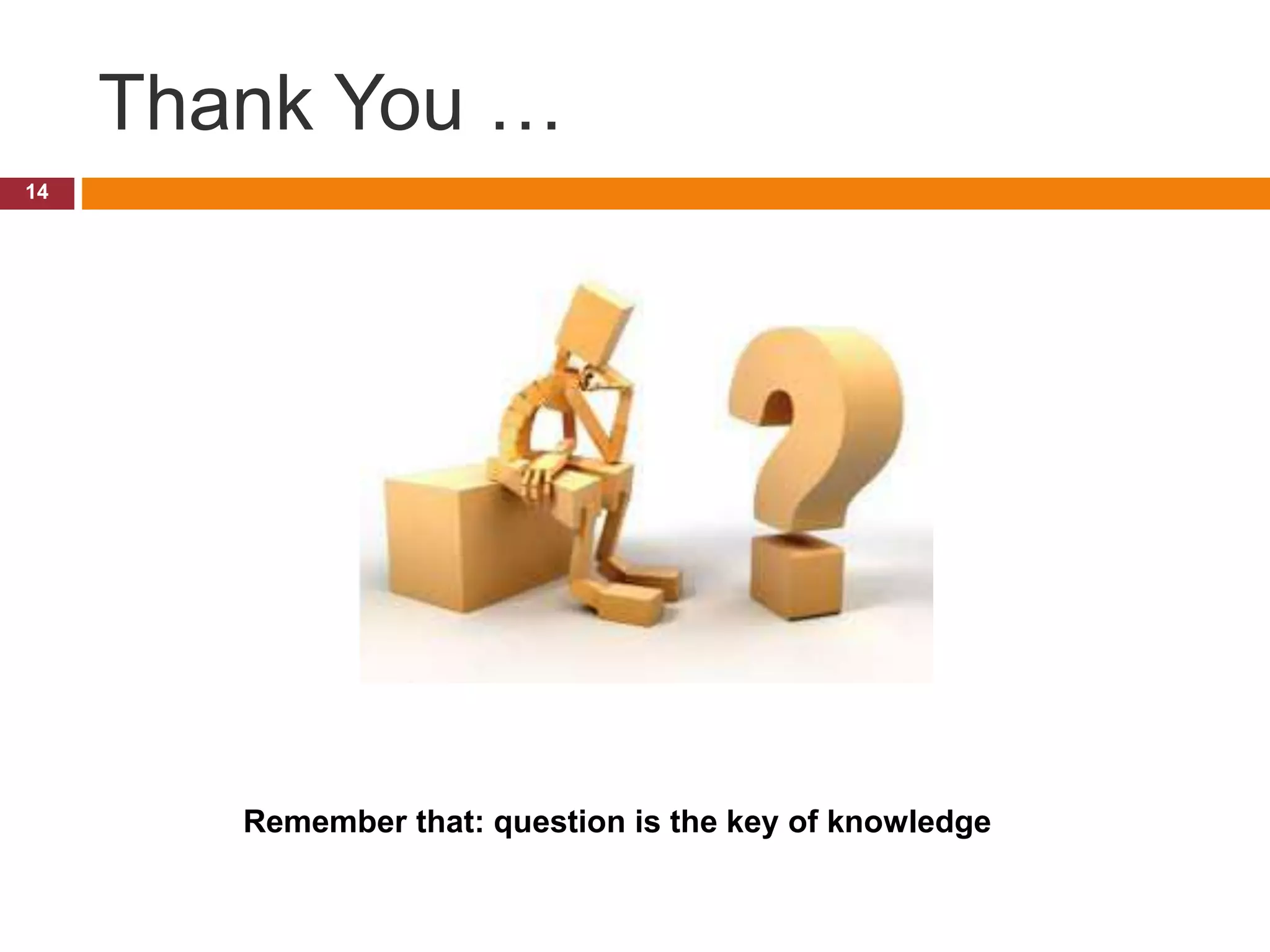 Thank You …

14

Remember that: question is the key of knowledge